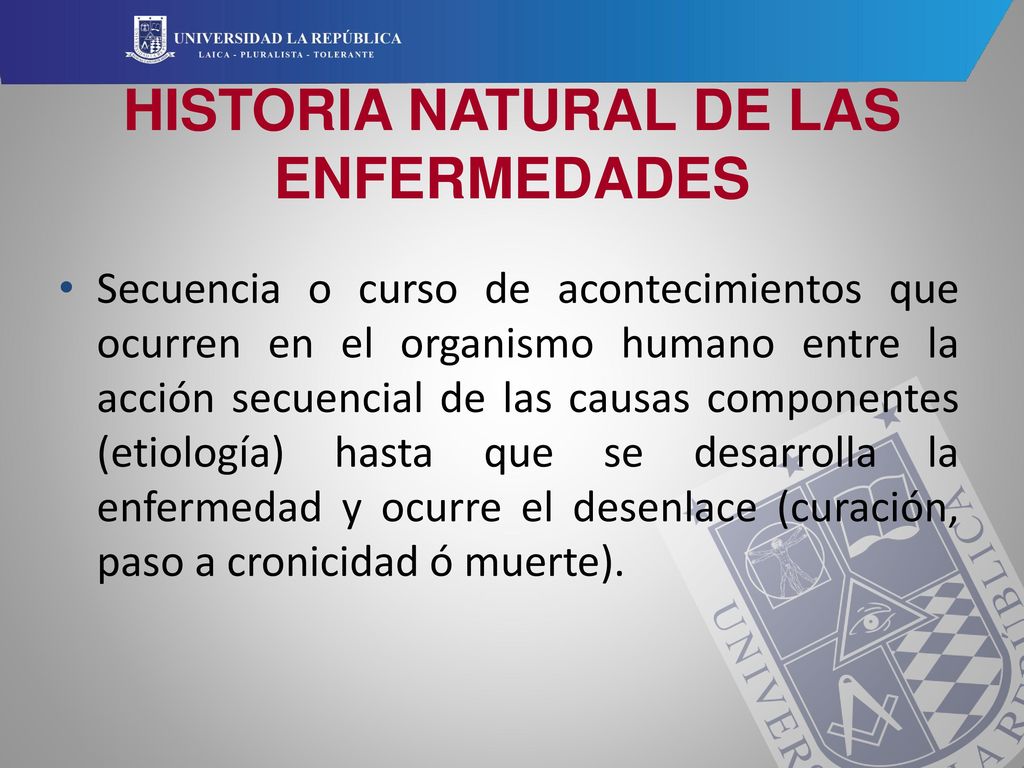 UNIVERSIDAD LA REPÚBLICA
LAICA - PLURALISTA - TOLERANTE

HISTORIA NATURAL DE LAS ENFERMEDADES

• Secuencia o curso de acontecimientos que ocurren en el organismo humano entre la acción secuencial de las causas componentes (etiología) hasta que se desarrolla la enfermedad y ocurre el desenlace (curación, paso a cronicidad ó muerte).

UNIVERSIDAD LA REPÚBLICA